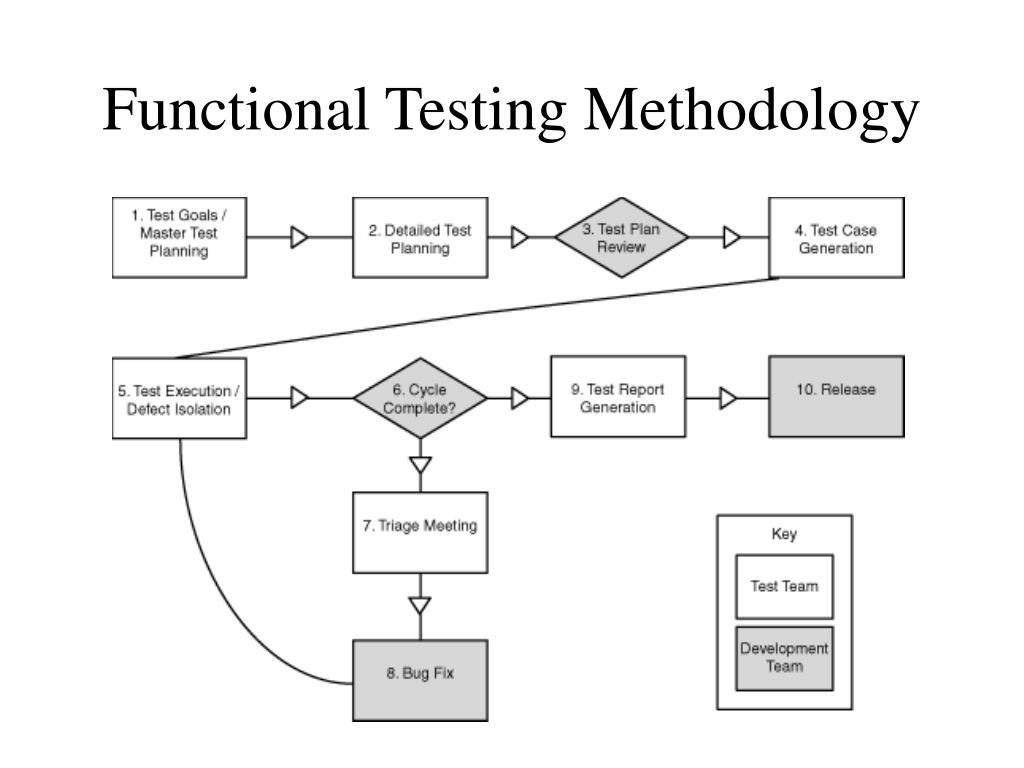 Functional Testing Methodology

1. Test Goals / Master Test Planning

2. Detailed Test Planning

3. Test Plan Review

4. Test Case Generation

5. Test Execution / Defect Isolation

6. Cycle Complete?

9. Test Report Generation

10. Release

7. Triage Meeting

8. Bug Fix

Key

Test Team

Development Team